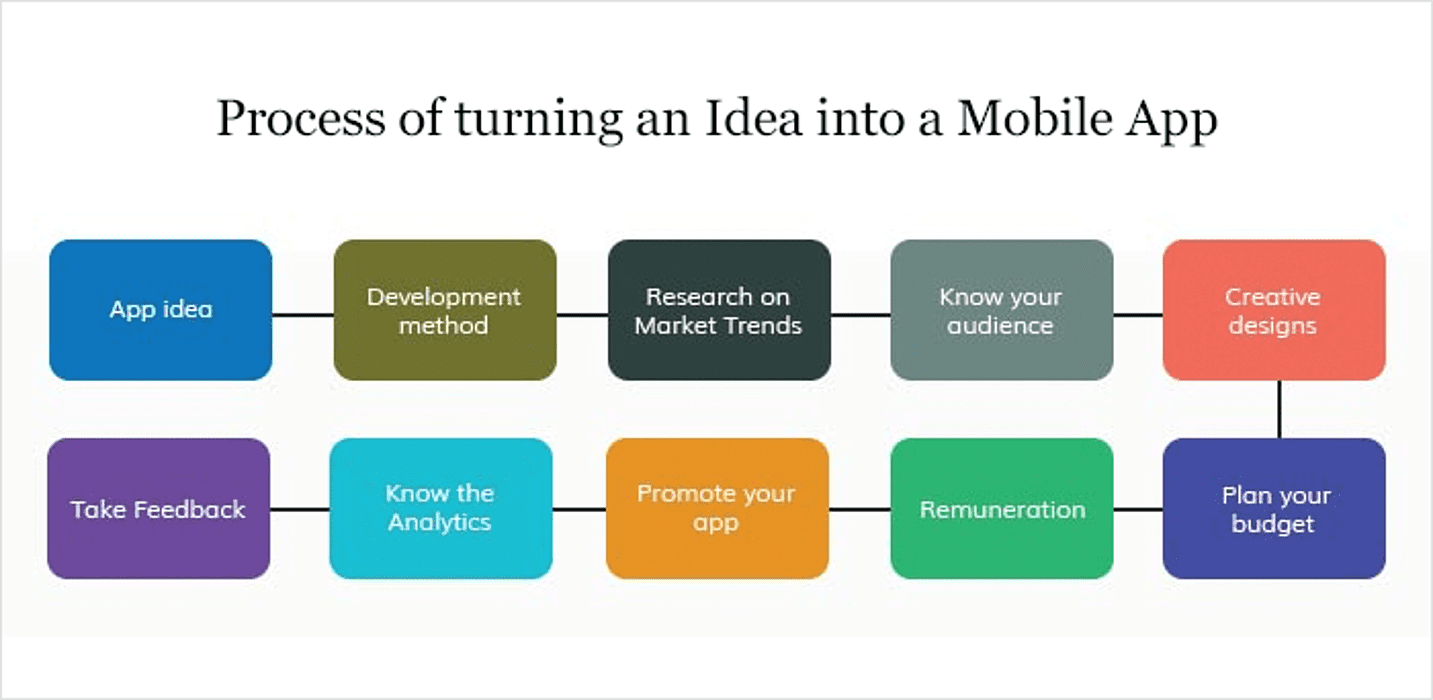 Process of turning an Idea into a Mobile App

App idea

Development method

Research on Market Trends

Know your audience

Creative designs

Plan your budget

Remuneration

Promote your app

Know the Analytics

Take Feedback